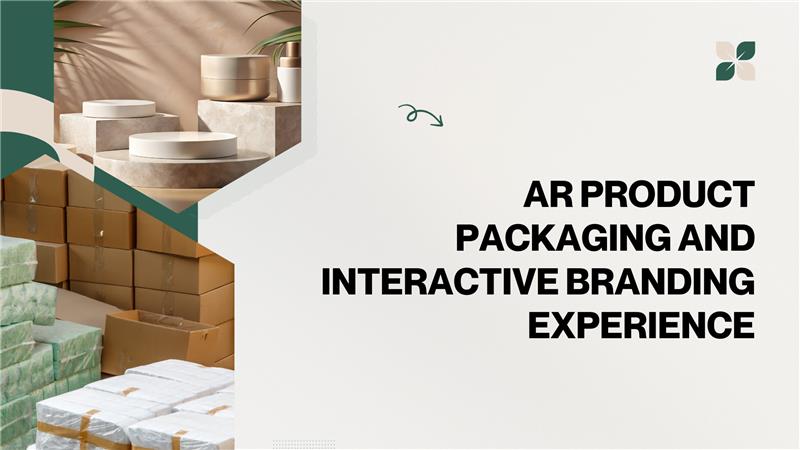 AR PRODUCT PACKAGING AND INTERACTIVE BRANDING EXPERIENCE